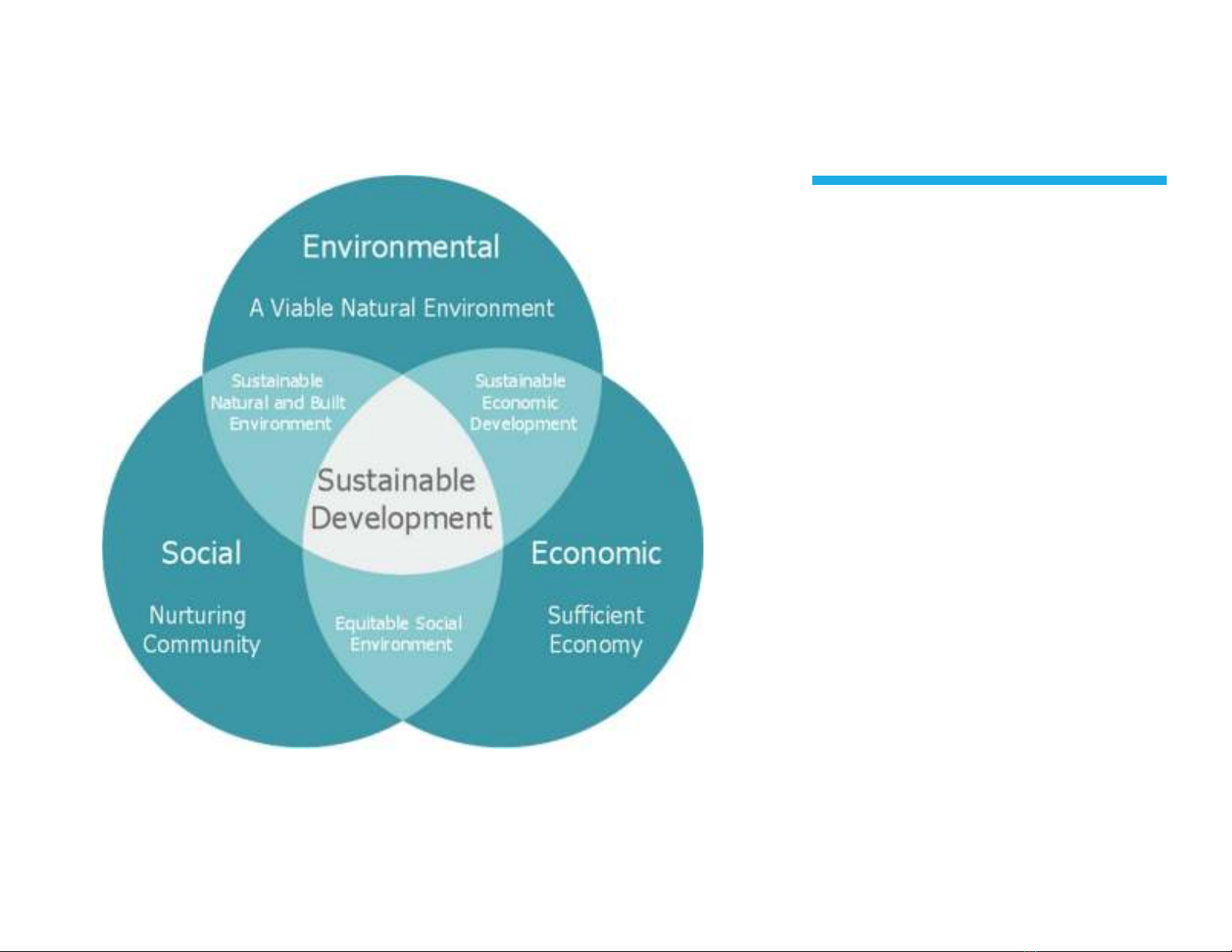 Environmental

A Viable Natural Environment

Sustainable Natural and Built Environment

Sustainable Economic Development

Sustainable Development

Social

Nurturing Community

Equitable Social Environment

Economic

Sufficient Economy